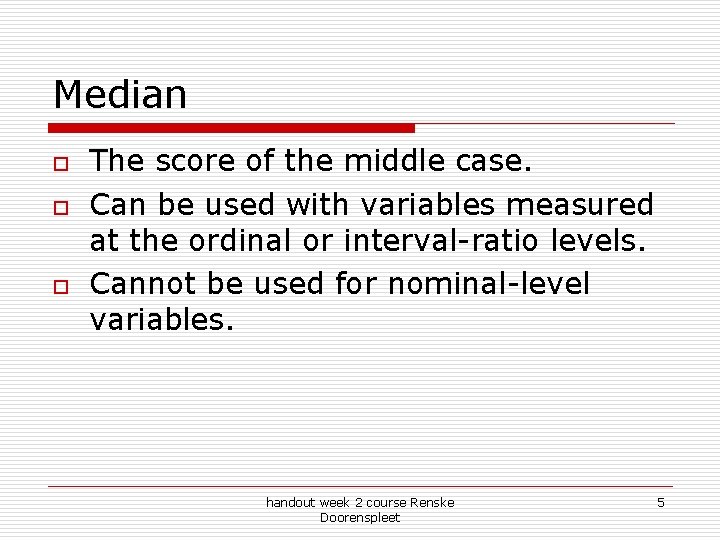 Median

The score of the middle case.

Can be used with variables measured at the ordinal or interval-ratio levels.

Cannot be used for nominal-level variables.

handout week 2 course Renske Doorenspleet

5